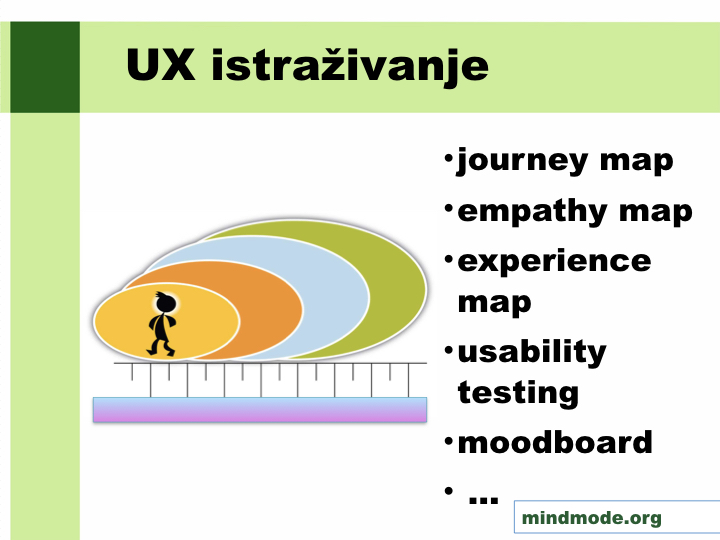 UX istraživanje

•journey map
•empathy map
•experience map
•usability testing
•moodboard
• ...

mindmode.org